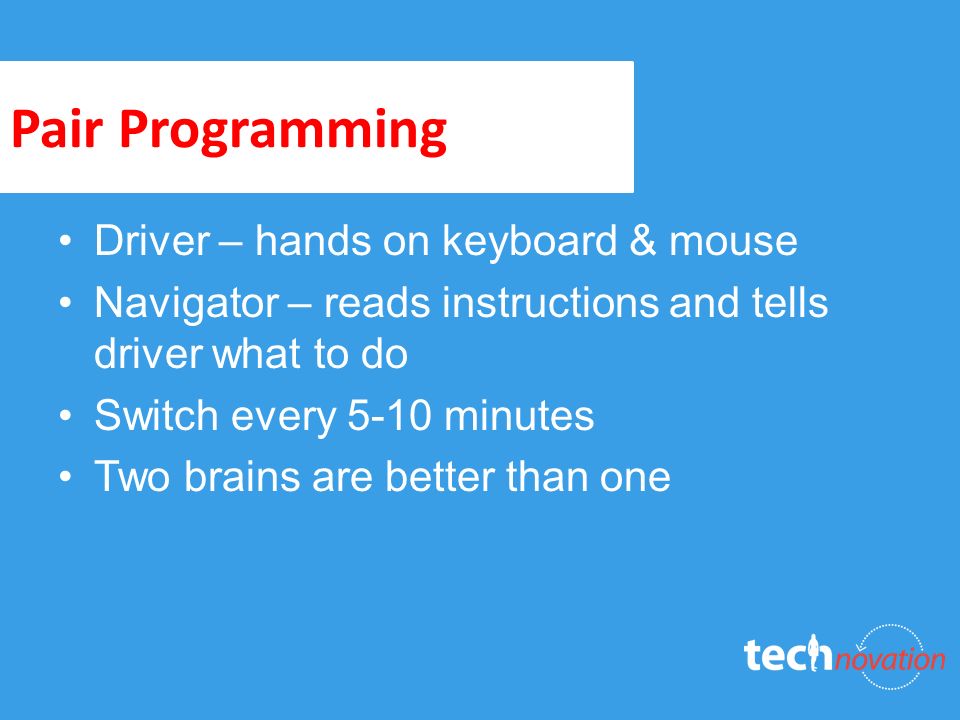 Pair Programming

• Driver – hands on keyboard & mouse
• Navigator – reads instructions and tells driver what to do
• Switch every 5-10 minutes
• Two brains are better than one

technovation